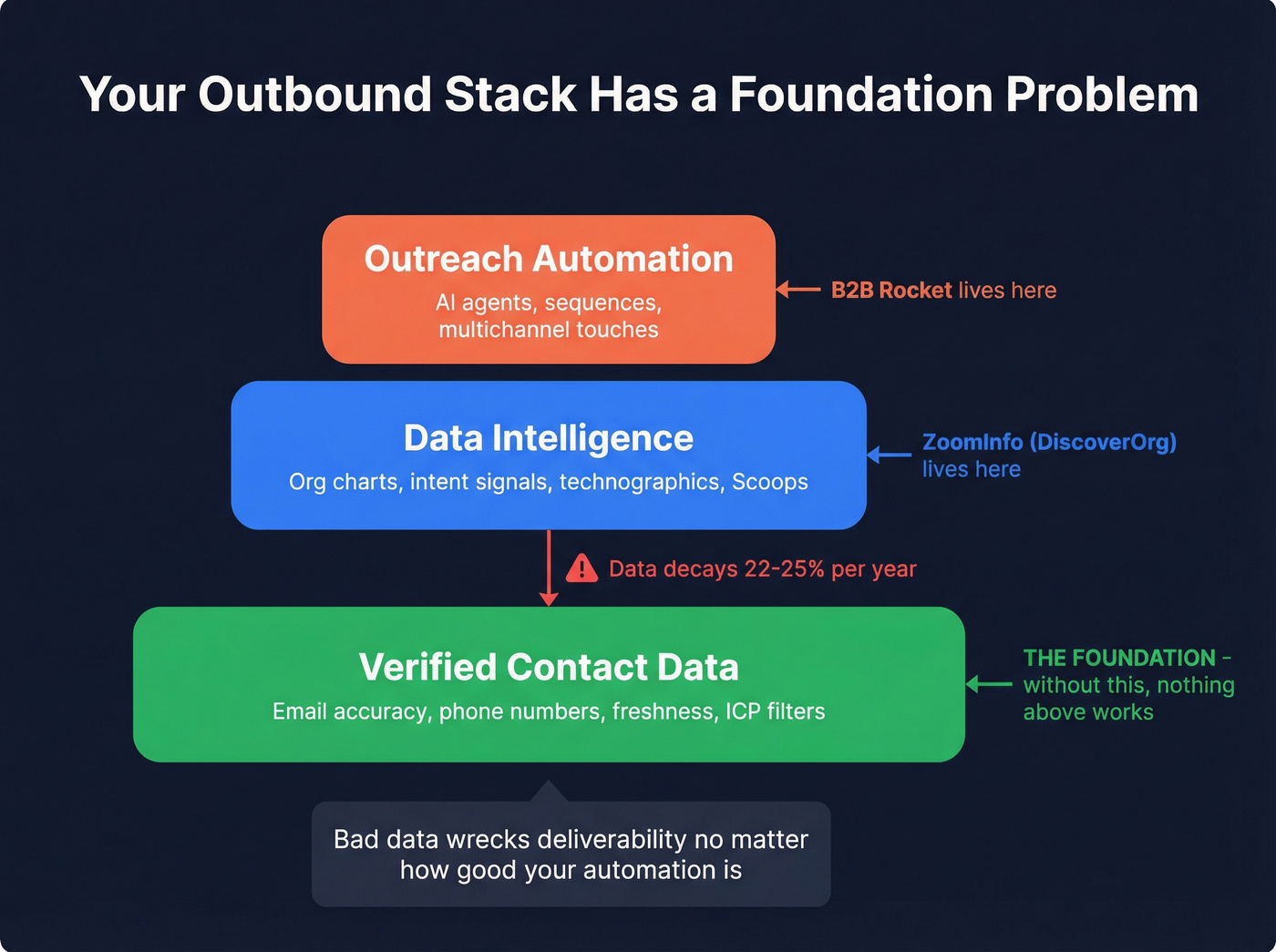 Your Outbound Stack Has a Foundation Problem

Outreach Automation
AI agents, sequences, multichannel touches

B2B Rocket lives here

Data Intelligence
Org charts, intent signals, technographics, Scoops

ZoomInfo (DiscoverOrg) lives here

Data decays 22-25% per year

Verified Contact Data
Email accuracy, phone numbers, freshness, ICP filters

THE FOUNDATION - without this, nothing above works

Bad data wrecks deliverability no matter how good your automation is